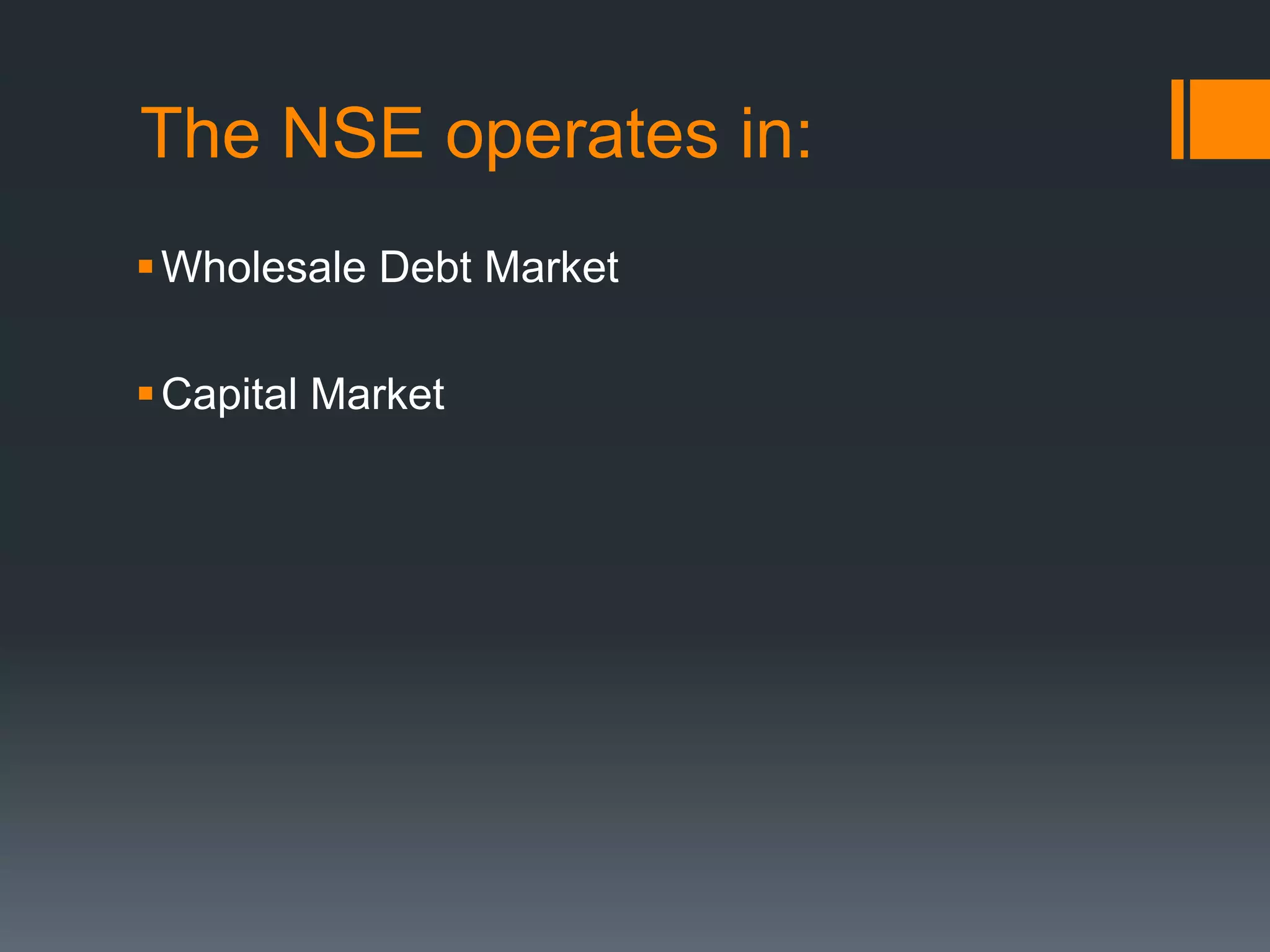 The NSE operates in:

▪ Wholesale Debt Market

▪ Capital Market